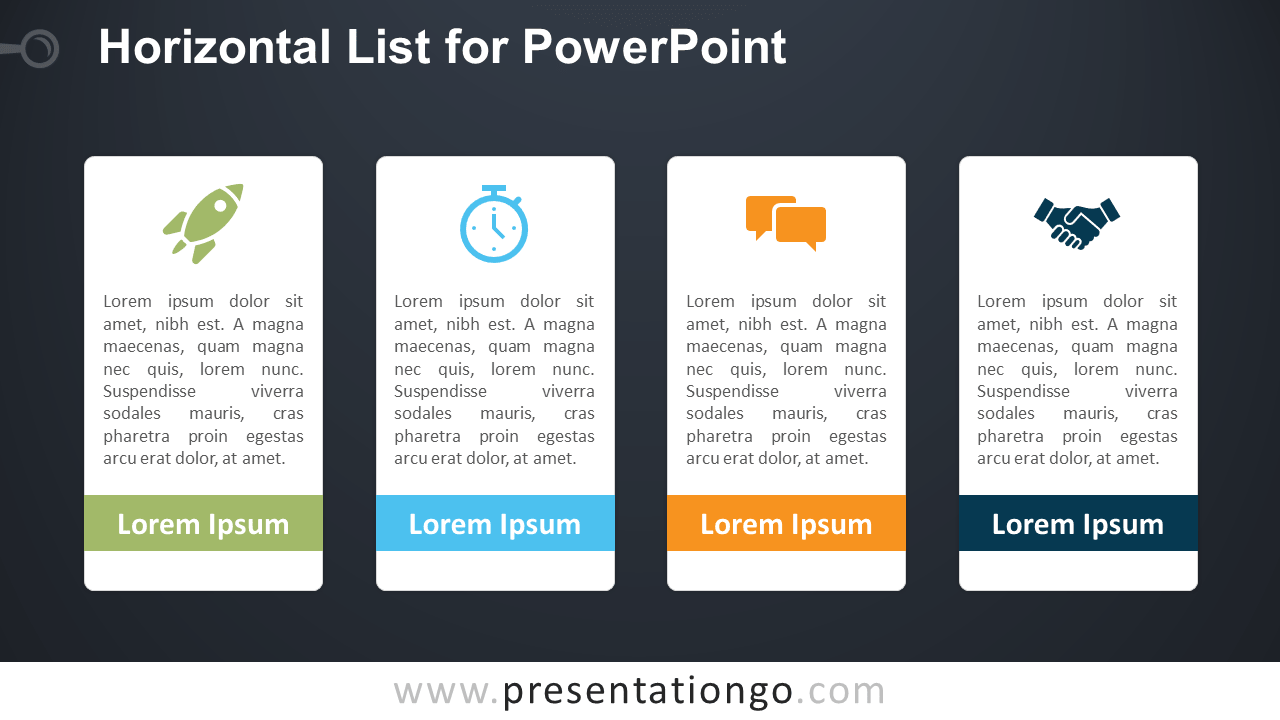 Horizontal List for PowerPoint

Lorem ipsum dolor sit amet, nibh est. A magna maecenas, quam magna nec quis, lorem nunc. Suspendisse viverra sodales mauris, cras pharetra proin egestas arcu erat dolor, at amet.

Lorem Ipsum

Lorem ipsum dolor sit amet, nibh est. A magna maecenas, quam magna nec quis, lorem nunc. Suspendisse viverra sodales mauris, cras pharetra proin egestas arcu erat dolor, at amet.

Lorem Ipsum

Lorem ipsum dolor sit amet, nibh est. A magna maecenas, quam magna nec quis, lorem nunc. Suspendisse viverra sodales mauris, cras pharetra proin egestas arcu erat dolor, at amet.

Lorem Ipsum

Lorem ipsum dolor sit amet, nibh est. A magna maecenas, quam magna nec quis, lorem nunc. Suspendisse viverra sodales mauris, cras pharetra proin egestas arcu erat dolor, at amet.

Lorem Ipsum

www.presentationgo.com